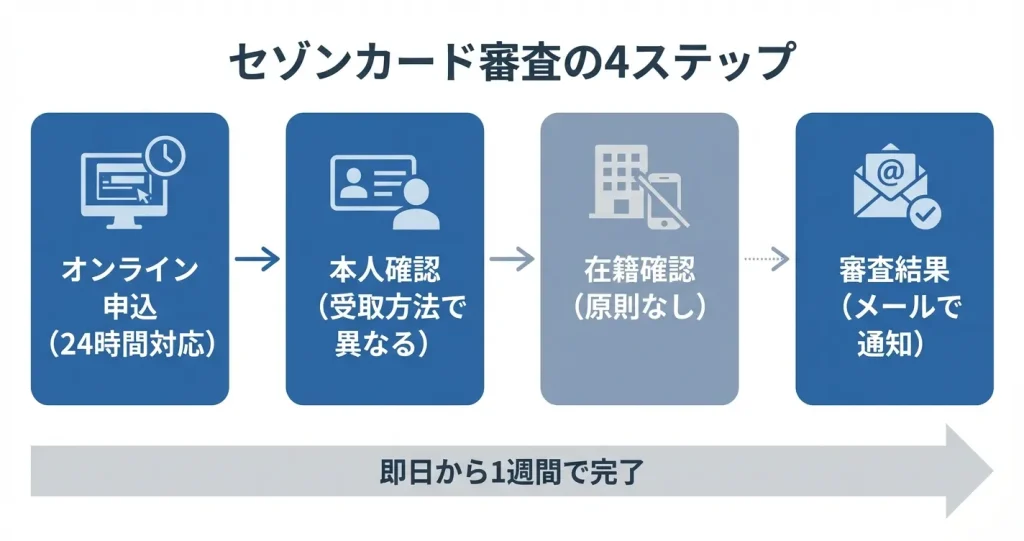 セゾンカード審査の4ステップ

オンライン申込（24時間対応）

本人確認（受取方法で異なる）

在籍確認（原則なし）

審査結果（メールで通知）

即日から1週間で完了